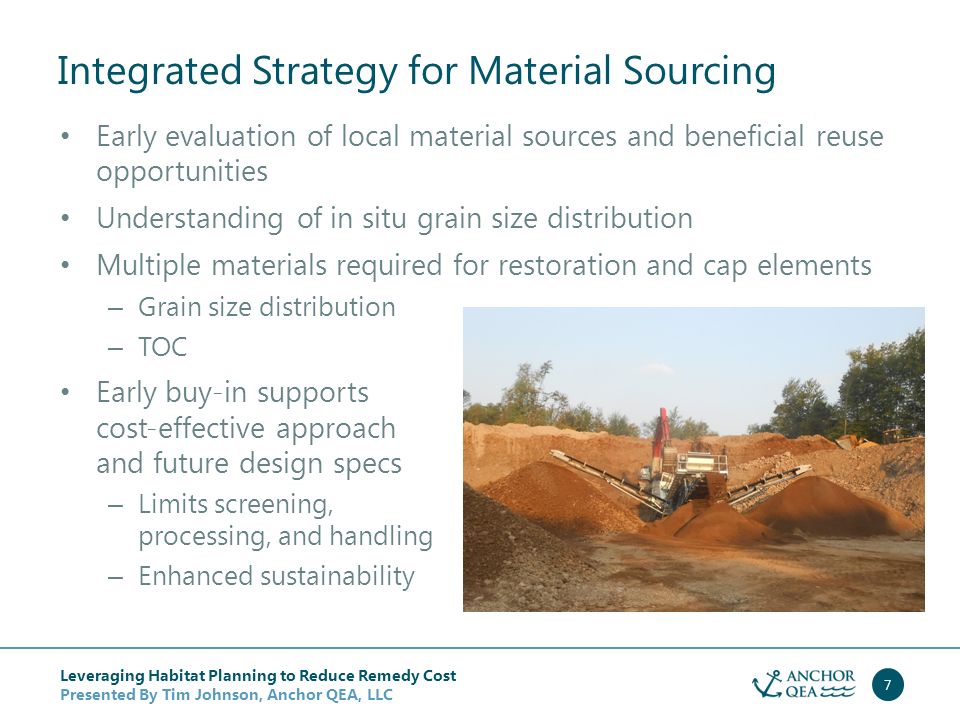 Integrated Strategy for Material Sourcing

• Early evaluation of local material sources and beneficial reuse opportunities

• Understanding of in situ grain size distribution

• Multiple materials required for restoration and cap elements

– Grain size distribution

– TOC

• Early buy-in supports cost-effective approach and future design specs

– Limits screening, processing, and handling

– Enhanced sustainability

Leveraging Habitat Planning to Reduce Remedy Cost
Presented By Tim Johnson, Anchor QEA, LLC

ANCHOR QEA

7